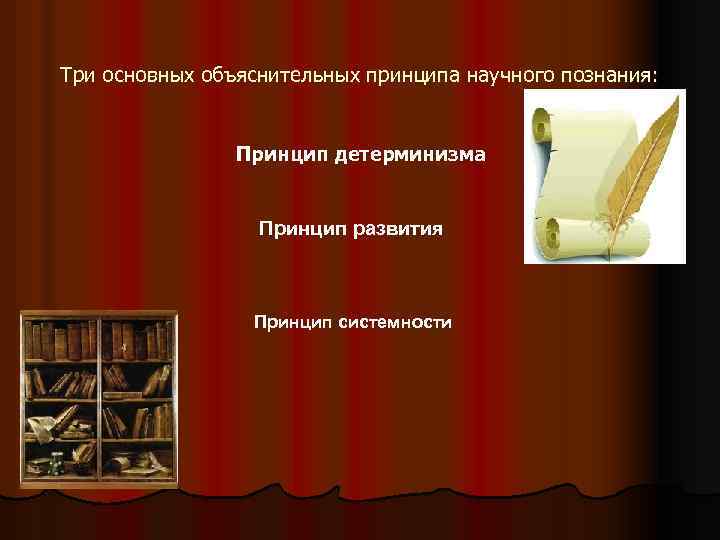 Три основных объяснительных принципа научного познания:

Принцип детерминизма

Принцип развития

Принцип системности